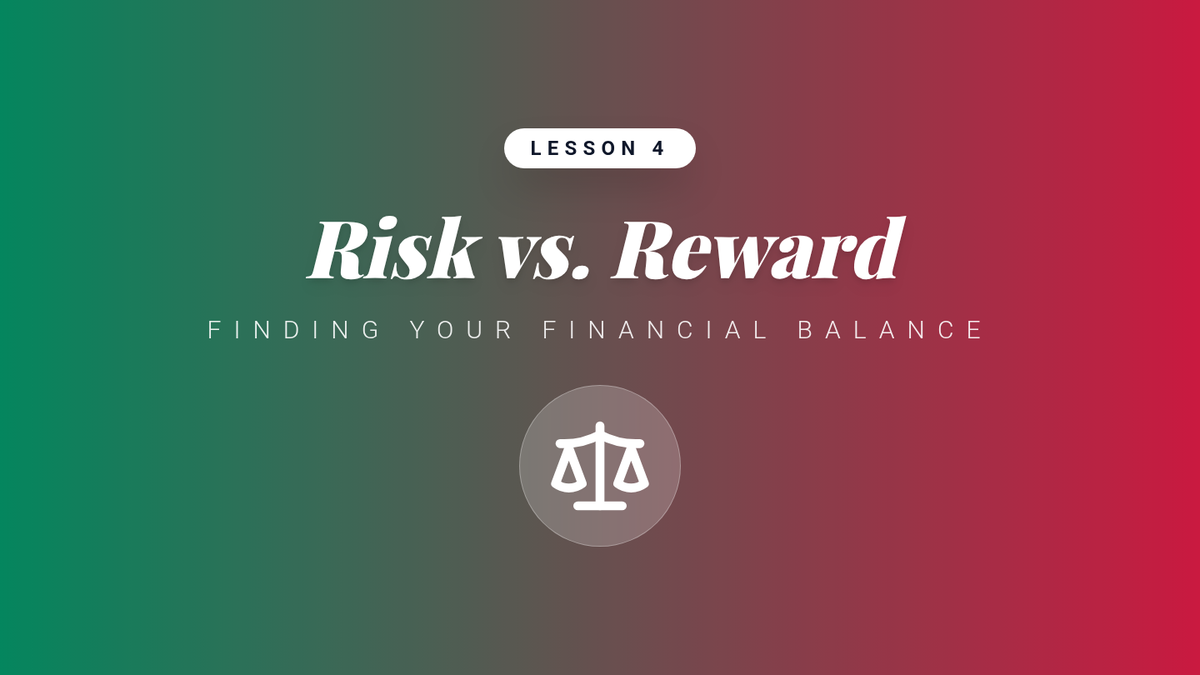 LESSON 4

Risk vs. Reward

FINDING YOUR FINANCIAL BALANCE